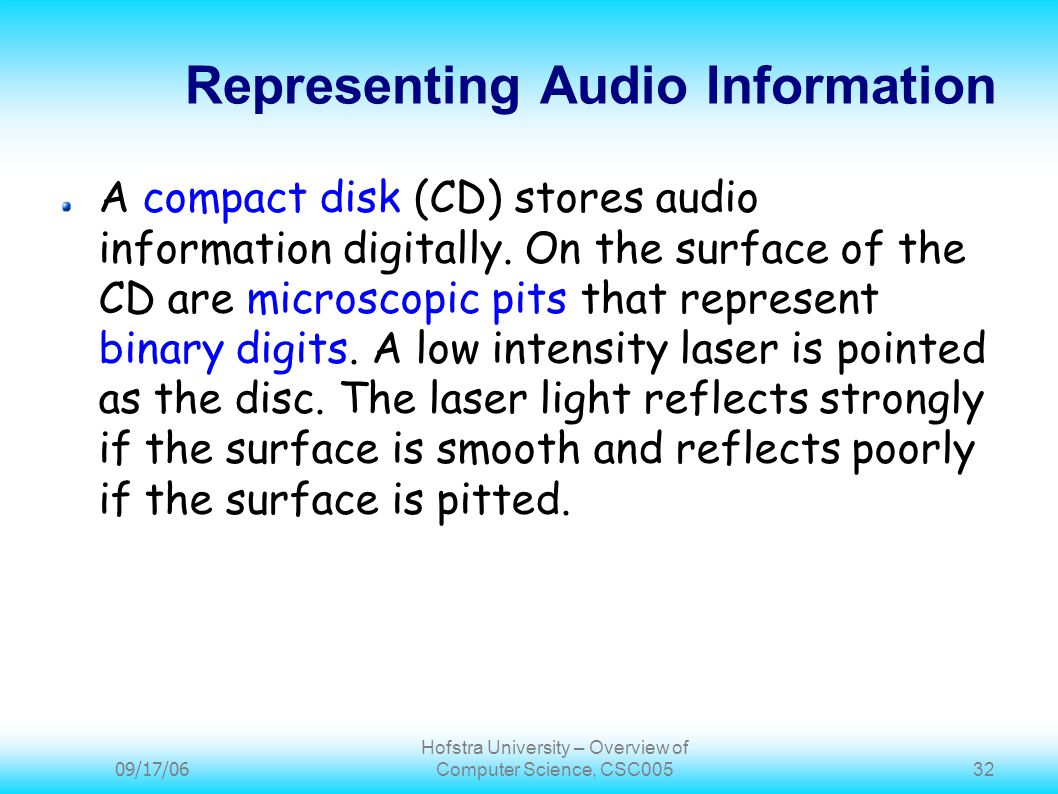 Representing Audio Information

A compact disk (CD) stores audio information digitally. On the surface of the CD are microscopic pits that represent binary digits. A low intensity laser is pointed as the disc. The laser light reflects strongly if the surface is smooth and reflects poorly if the surface is pitted.

09/17/06

Hofstra University – Overview of Computer Science, CSC005

32